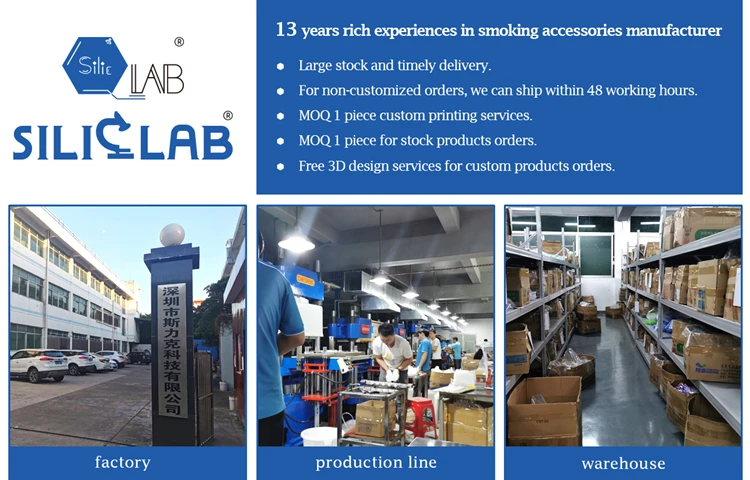 Silic LAB ®

SILICLAB ®

13 years rich experiences in smoking accessories manufacturer

- Large stock and timely delivery.
- For non-customized orders, we can ship within 48 working hours.
- MOQ 1 piece custom printing services.
- MOQ 1 piece for stock products orders.
- Free 3D design services for custom products orders.

深圳市斯力克科技有限公司

factory

production line

warehouse